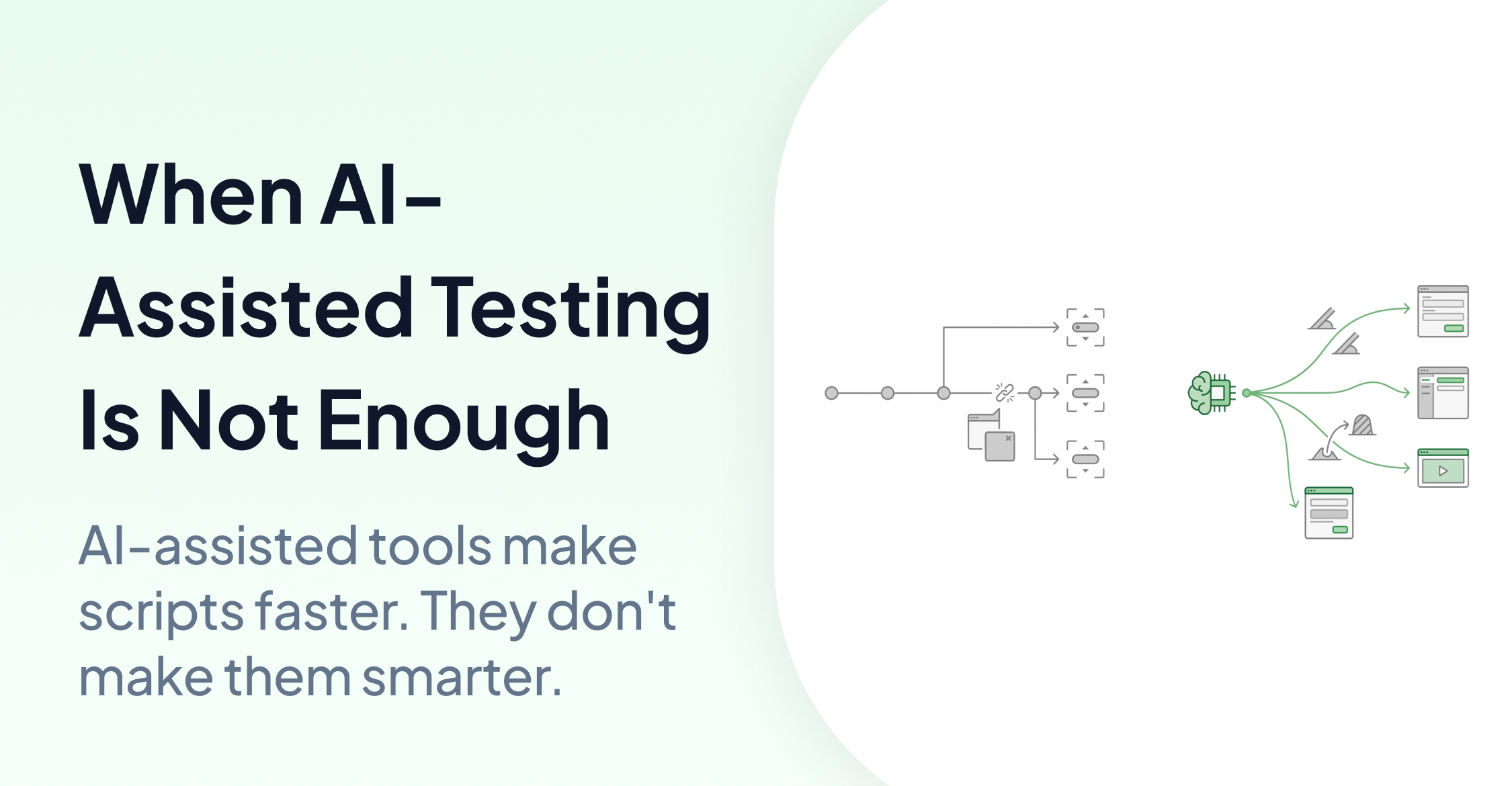 When AI-Assisted Testing Is Not Enough

AI-assisted tools make scripts faster. They don't make them smarter.